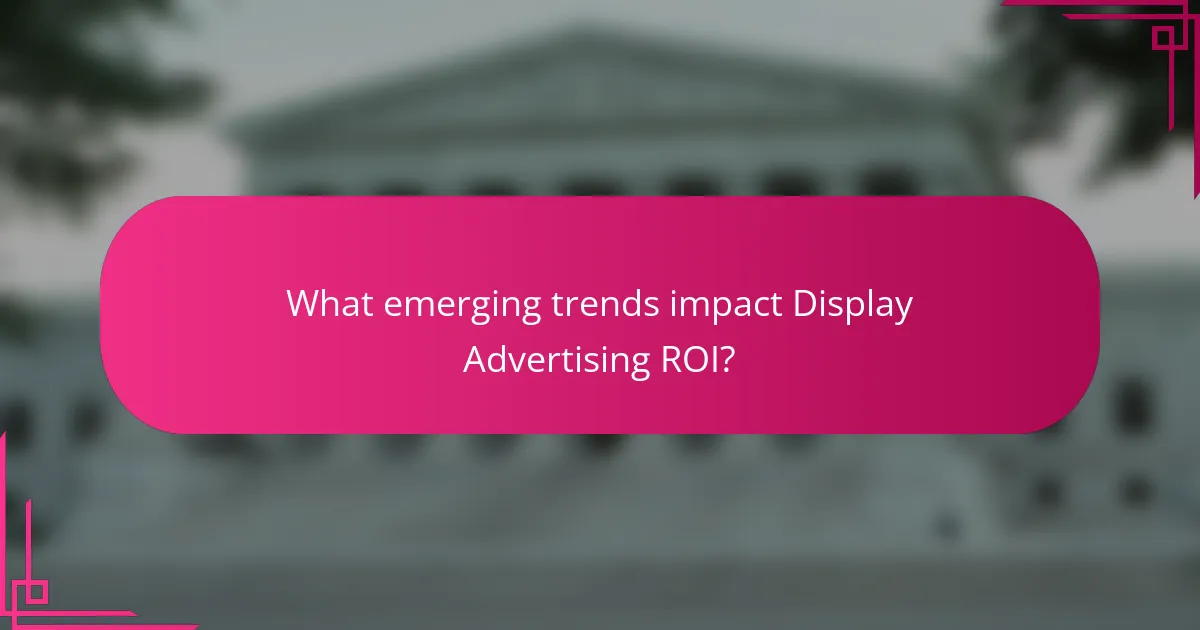 What emerging trends impact Display Advertising ROI?